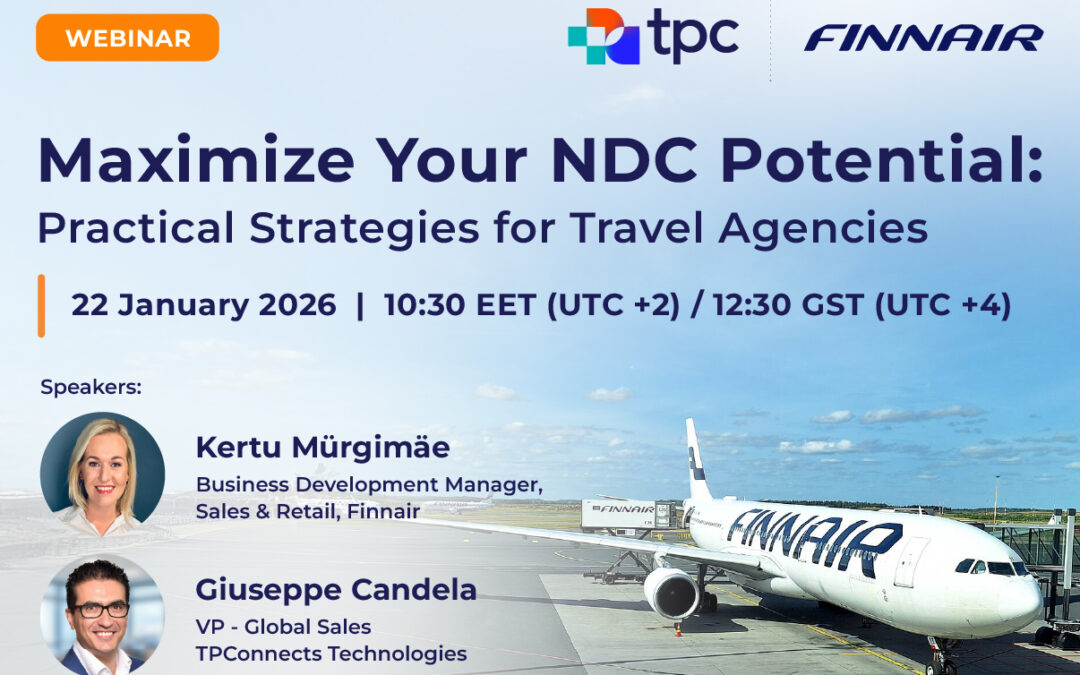 WEBINAR

tpc

FINNAIR

Maximize Your NDC Potential:
Practical Strategies for Travel Agencies

22 January 2026 | 10:30 EET (UTC +2) / 12:30 GST (UTC +4)

Speakers:

Kertu Mürgimäe
Business Development Manager, Sales & Retail, Finnair

Giuseppe Candela
VP - Global Sales
TPConnects Technologies

FINNAIR

FINNAIR